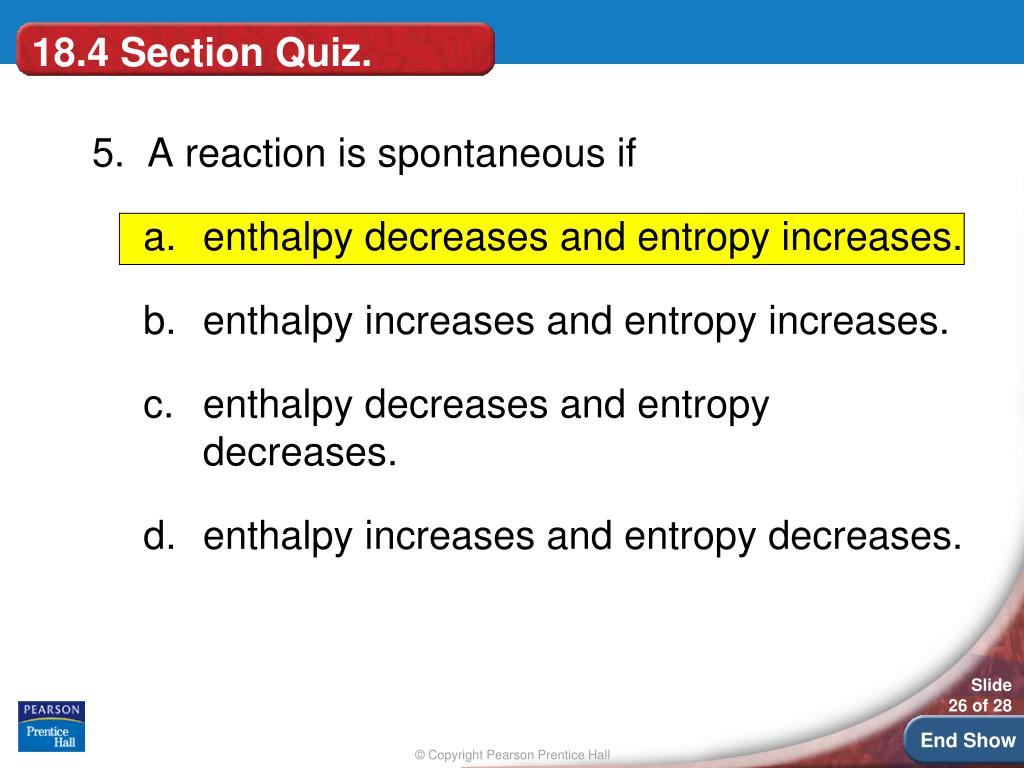 18.4 Section Quiz.

5. A reaction is spontaneous if

a. enthalpy decreases and entropy increases.

b. enthalpy increases and entropy increases.

c. enthalpy decreases and entropy decreases.

d. enthalpy increases and entropy decreases.

PEARSON
Prentice Hall

© Copyright Pearson Prentice Hall

Slide
26 of 28

End Show